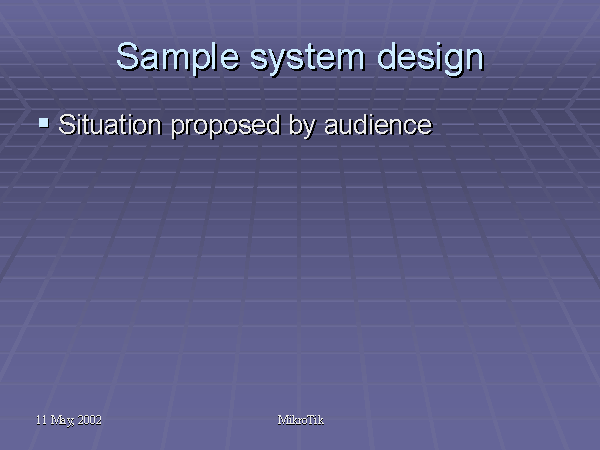 Sample system design

▪ Situation proposed by audience

11 May, 2002

MikroTik